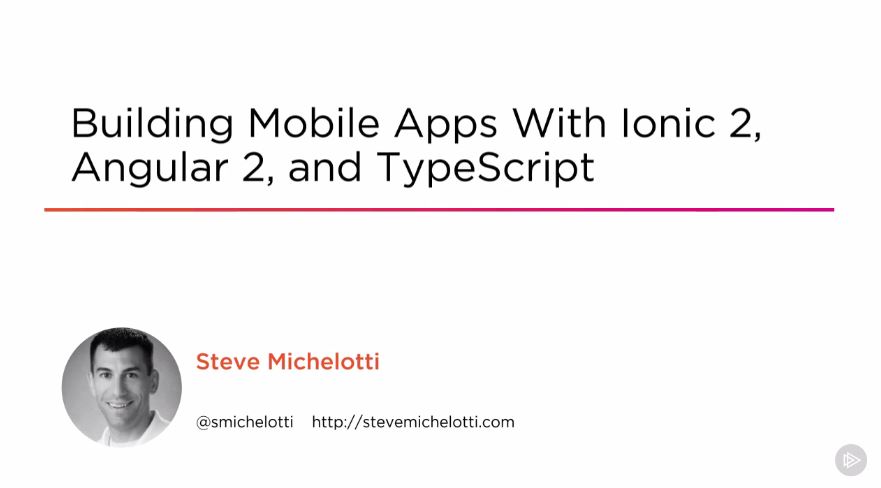 Building Mobile Apps With Ionic 2, Angular 2, and TypeScript

Steve Michelotti

@smichelotti http://stevemichelotti.com